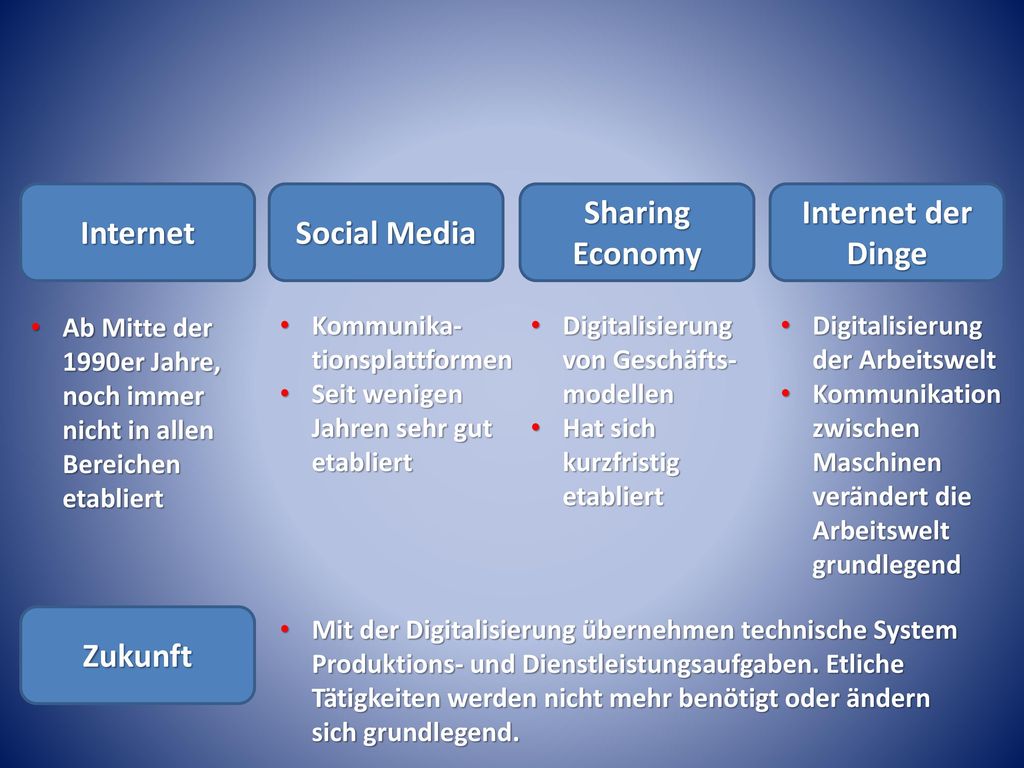 Internet

• Ab Mitte der 1990er Jahre, noch immer nicht in allen Bereichen etabliert

Social Media

• Kommunikationsplattformen
• Seit wenigen Jahren sehr gut etabliert

Sharing Economy

• Digitalisierung von Geschäftsmodellen
• Hat sich kurzfristig etabliert

Internet der Dinge

• Digitalisierung der Arbeitswelt
• Kommunikation zwischen Maschinen verändert die Arbeitswelt grundlegend

Zukunft

• Mit der Digitalisierung übernehmen technische System Produktions- und Dienstleistungsaufgaben. Etliche Tätigkeiten werden nicht mehr benötigt oder ändern sich grundlegend.